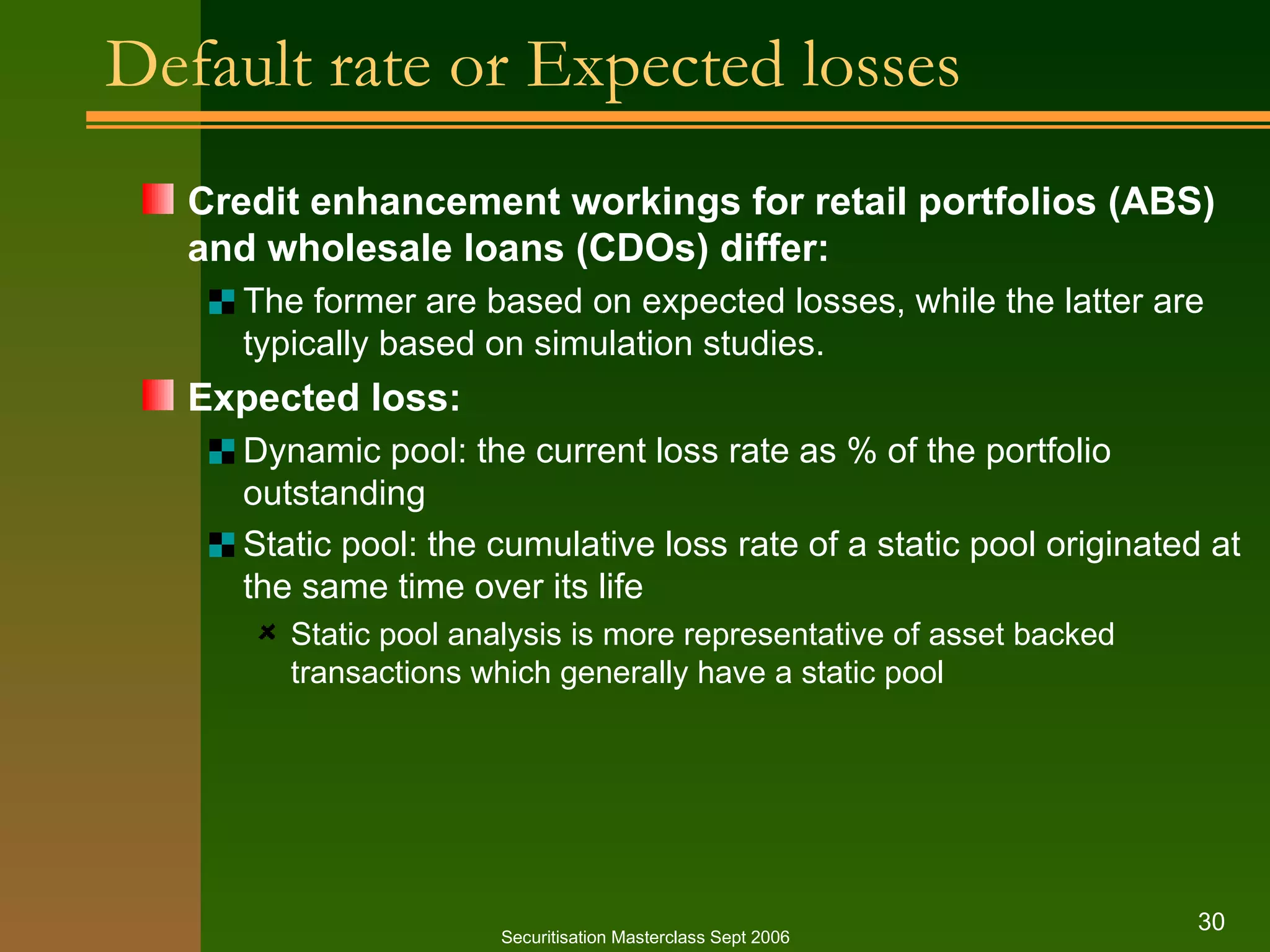 Default rate or Expected losses

Credit enhancement workings for retail portfolios (ABS) and wholesale loans (CDOs) differ:

The former are based on expected losses, while the latter are typically based on simulation studies.

Expected loss:

Dynamic pool: the current loss rate as % of the portfolio outstanding

Static pool: the cumulative loss rate of a static pool originated at the same time over its life

Static pool analysis is more representative of asset backed transactions which generally have a static pool

Securitisation Masterclass Sept 2006

30